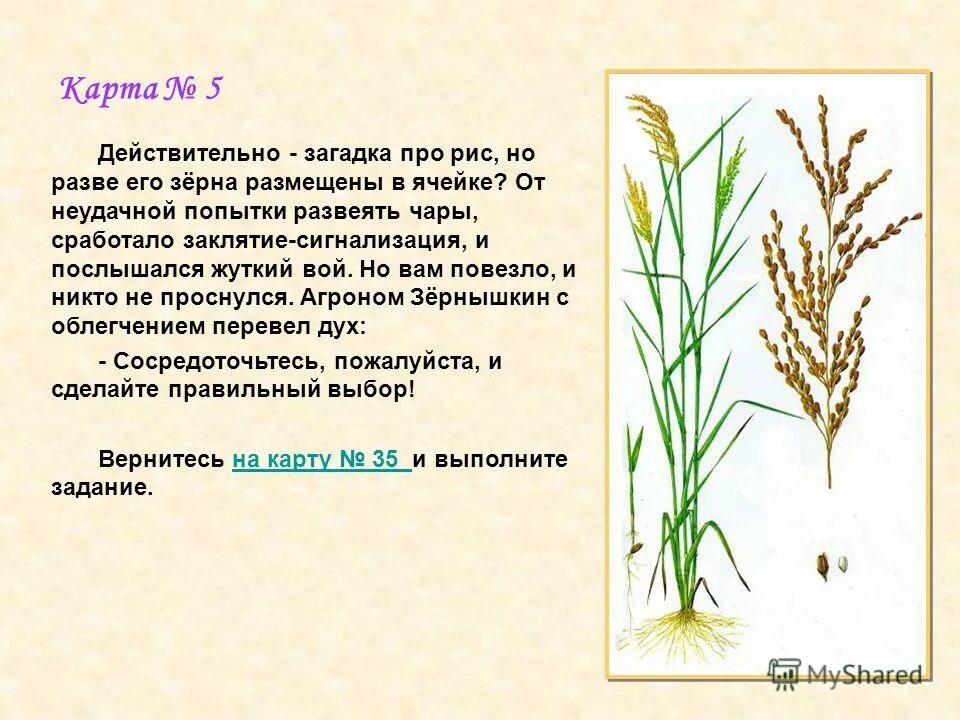 Карта № 5

Действительно - загадка про рис, но разве его зёрна размещены в ячейке? От неудачной попытки развеять чары, сработало заклятие-сигнализация, и послышался жуткий вой. Но вам повезло, и никто не проснулся. Агроном Зёрнышкин с облегчением перевел дух:

- Сосредоточьтесь, пожалуйста, и сделайте правильный выбор!

Вернитесь на карту № 35 и выполните задание.

MyShared